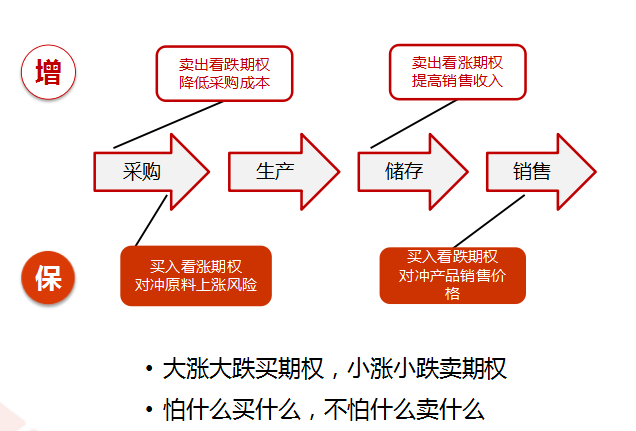 增

卖出看跌期权
降低采购成本

卖出看涨期权
提高销售收入

采购

生产

储存

销售

保

买入看涨期权
对冲原料上涨风险

买入看跌期权
对冲产品销售价格

• 大涨大跌买期权，小涨小跌卖期权

• 怕什么买什么，不怕什么卖什么